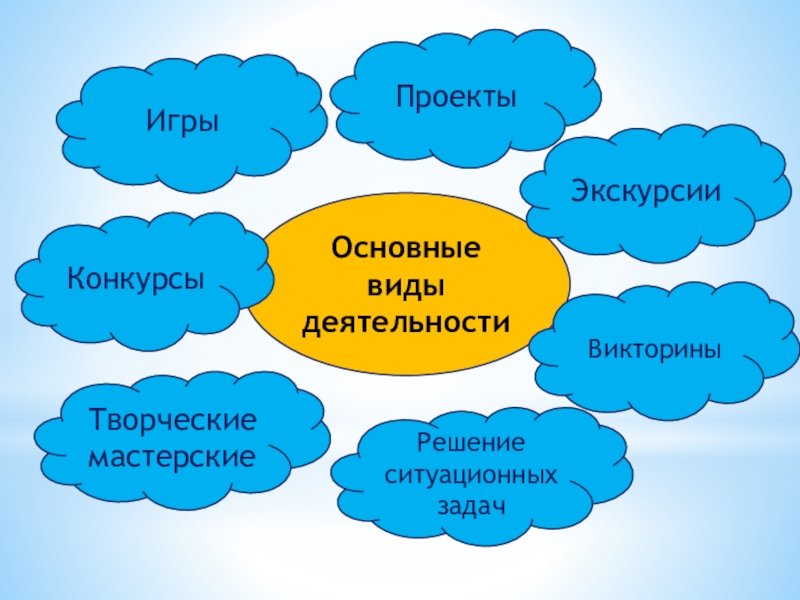 Основные виды деятельности

Игры

Проекты

Экскурсии

Конкурсы

Викторины

Творческие мастерские

Решение ситуационных задач